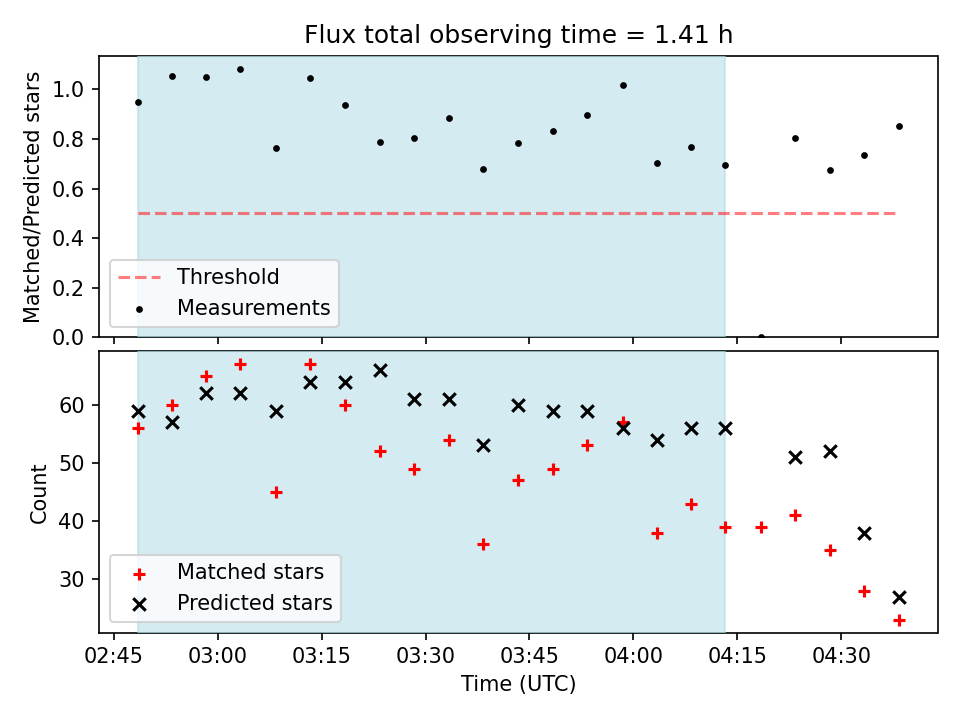 Flux total observing time = 1.41 h

Matched/Predicted stars

1.0
0.8
0.6
0.4
0.2
0.0

Threshold
Measurements

Count

60
50
40
30

Matched stars
Predicted stars

02:45
03:00
03:15
03:30
03:45
04:00
04:15
04:30

Time (UTC)